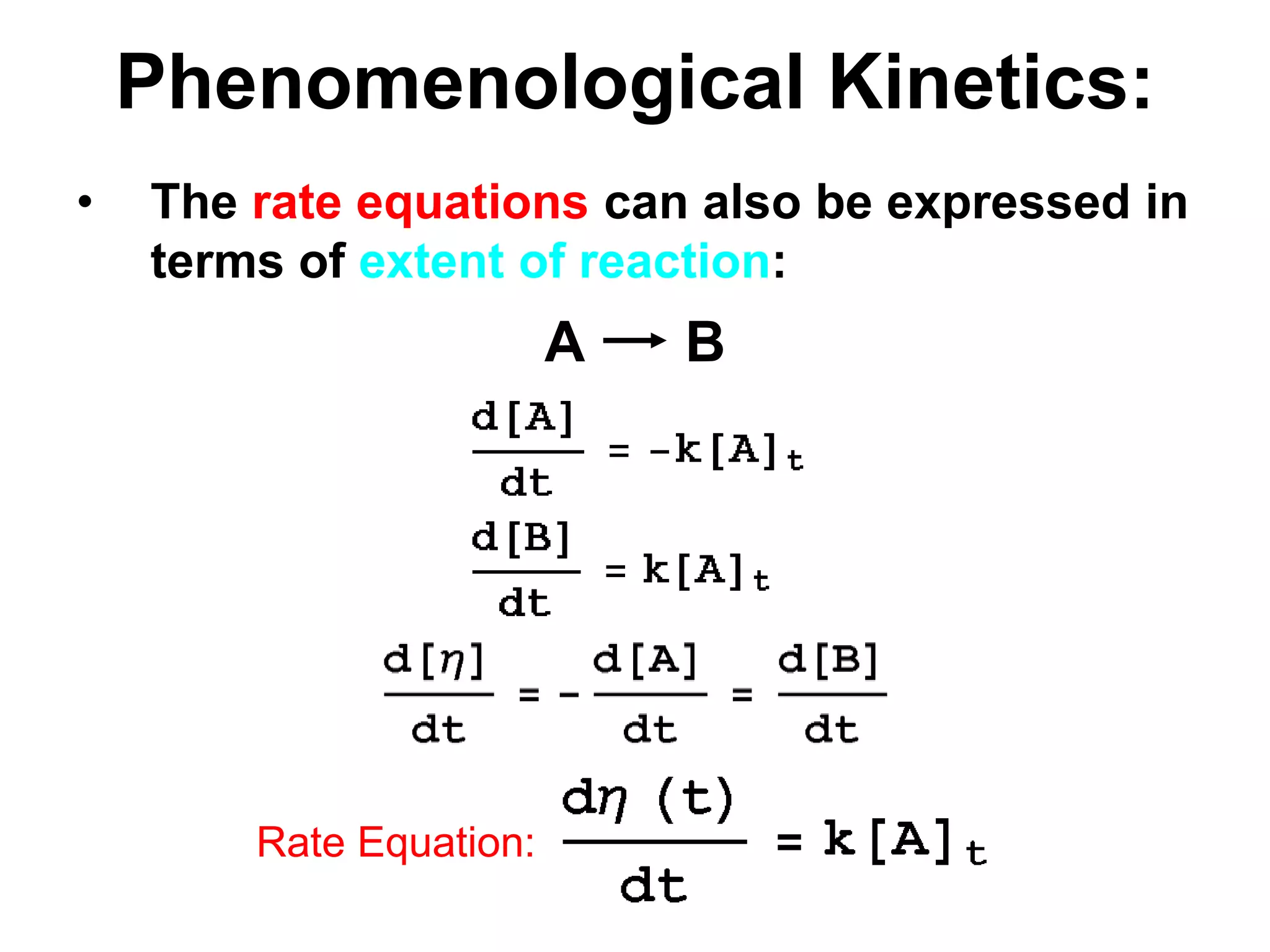 Phenomenological Kinetics:

• The rate equations can also be expressed in terms of extent of reaction:

$A \longrightarrow B$

$\frac{d[A]}{dt} = -k[A]_t$

$\frac{d[B]}{dt} = k[A]_t$

$\frac{d[\eta]}{dt} = -\frac{d[A]}{dt} = \frac{d[B]}{dt}$

Rate Equation: $\frac{d\eta(t)}{dt} = k[A]_t$